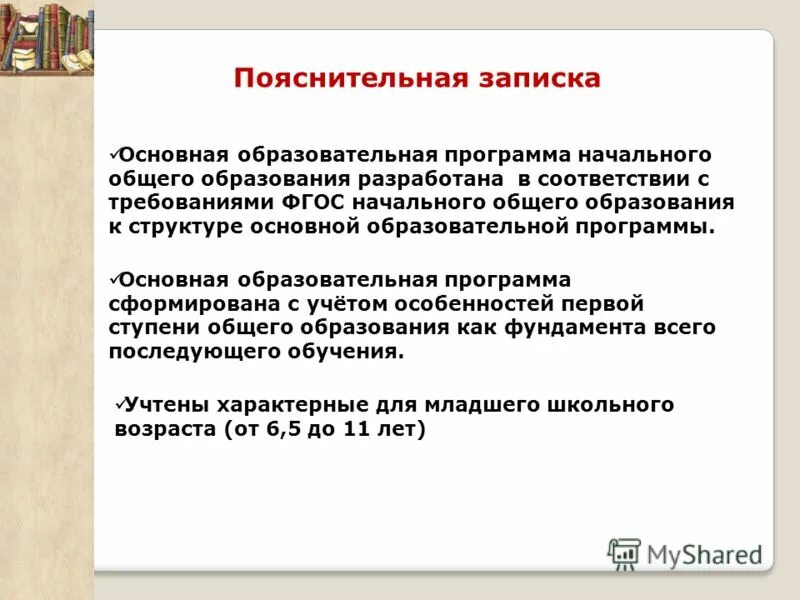 Пояснительная записка

✓Основная образовательная программа начального общего образования разработана в соответствии с требованиями ФГОС начального общего образования к структуре основной образовательной программы.

✓Основная образовательная программа сформирована с учётом особенностей первой ступени общего образования как фундамента всего последующего обучения.

✓Учтены характерные для младшего школьного возраста (от 6,5 до 11 лет)

MyShared